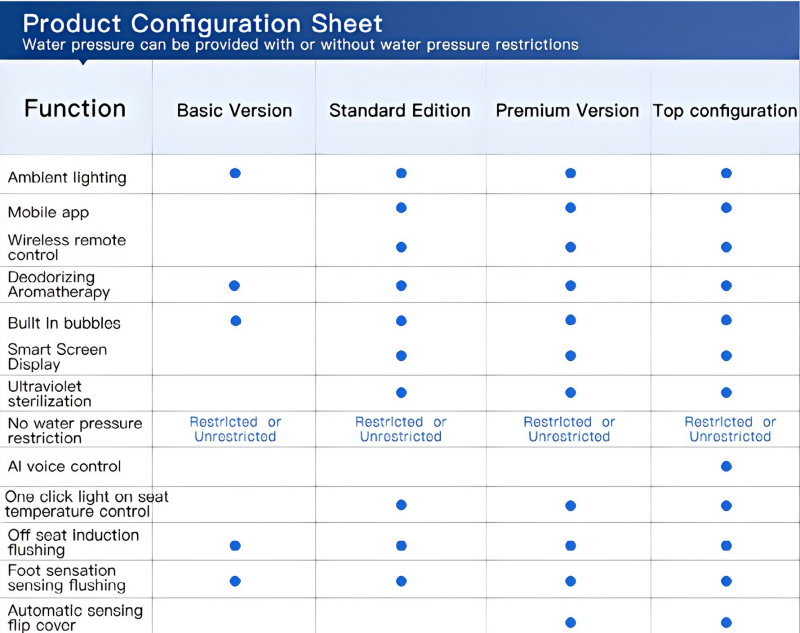 Product Configuration Sheet
Water pressure can be provided with or without water pressure restrictions

| Function | Basic Version | Standard Edition | Premium Version | Top configuration |
|---|---|---|---|---|
| Ambient lighting | ● | ● | ● | ● |
| Mobile app |  | ● | ● | ● |
| Wireless remote control |  | ● | ● | ● |
| Deodorizing Aromatherapy | ● | ● | ● | ● |
| Built in bubbles | ● | ● | ● | ● |
| Smart Screen Display |  | ● | ● | ● |
| Ultraviolet sterilization |  | ● | ● | ● |
| No water pressure restriction | Restricted or Unrestricted | Restricted or Unrestricted | Restricted or Unrestricted | Restricted or Unrestricted |
| AI voice control |  |  |  | ● |
| One click light on seat temperature control |  | ● | ● | ● |
| Off seat induction flushing | ● | ● | ● | ● |
| Foot sensation sensing flushing | ● | ● | ● | ● |
| Automatic sensing flip cover |  |  | ● | ● |